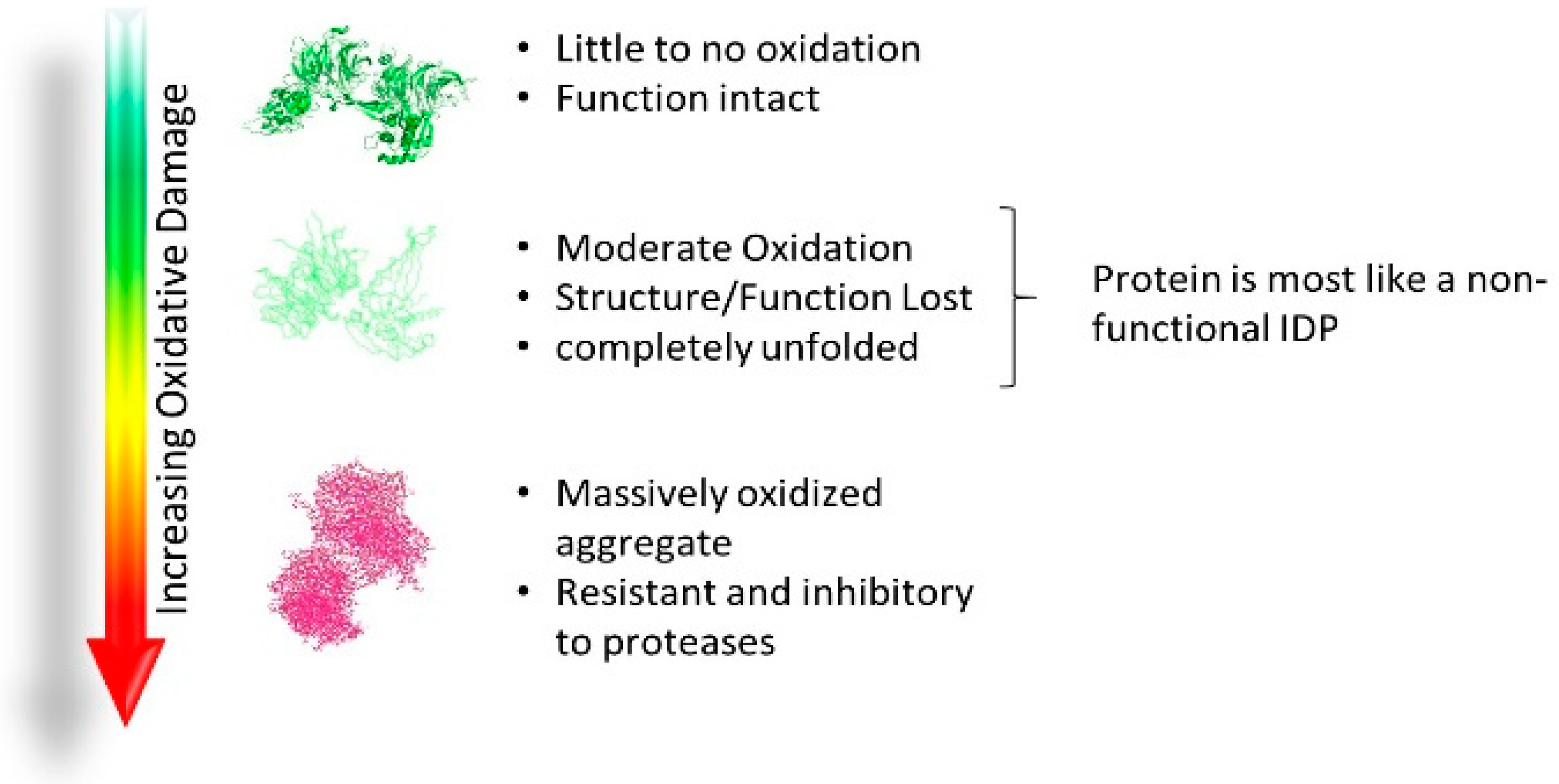 Increasing Oxidative Damage

• Little to no oxidation
• Function intact

• Moderate Oxidation
• Structure/Function Lost
• completely unfolded

Protein is most like a non-functional IDP

• Massively oxidized aggregate
• Resistant and inhibitory to proteases